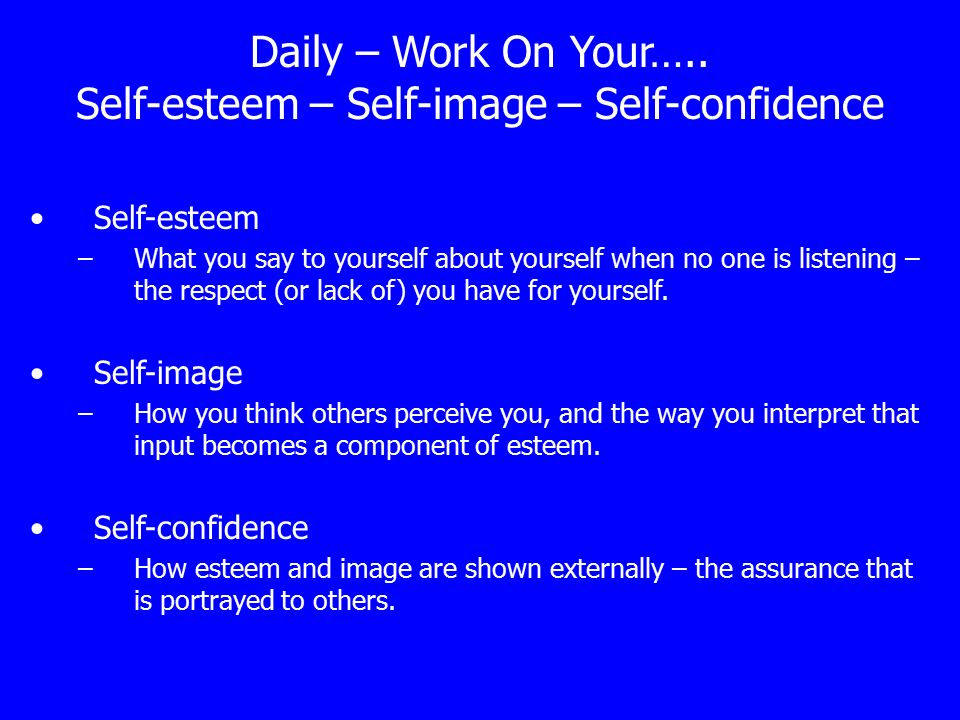 Daily – Work On Your…..
Self-esteem – Self-image – Self-confidence

• Self-esteem
– What you say to yourself about yourself when no one is listening – the respect (or lack of) you have for yourself.

• Self-image
– How you think others perceive you, and the way you interpret that input becomes a component of esteem.

• Self-confidence
– How esteem and image are shown externally – the assurance that is portrayed to others.